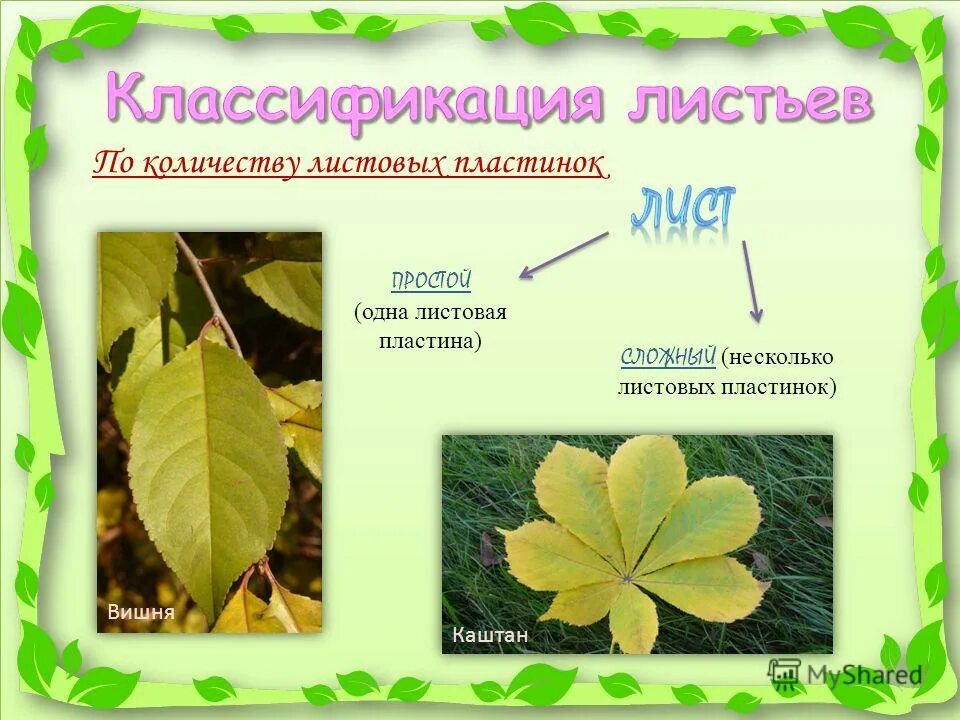 Классификация листьев

По количеству листовых пластинок

ЛИСТ

ПРОСТОЙ (одна листовая пластина)

СЛОЖНЫЙ (несколько листовых пластинок)

Вишня

Каштан

MyShared